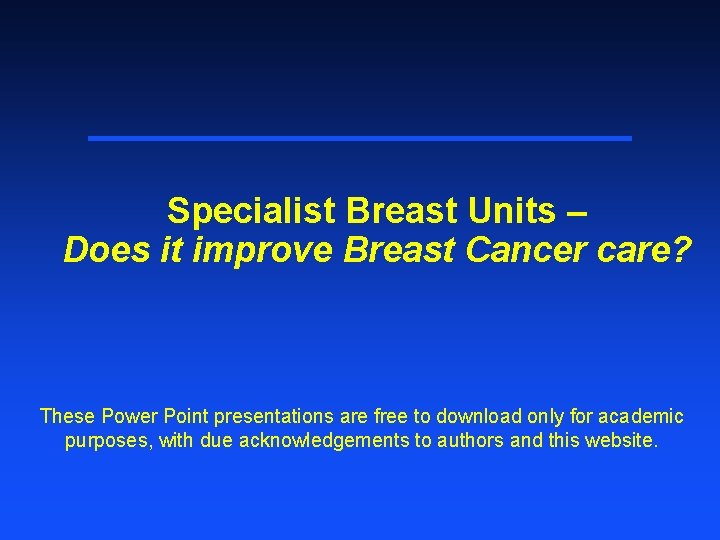 Specialist Breast Units –
Does it improve Breast Cancer care?

These Power Point presentations are free to download only for academic purposes, with due acknowledgements to authors and this website.